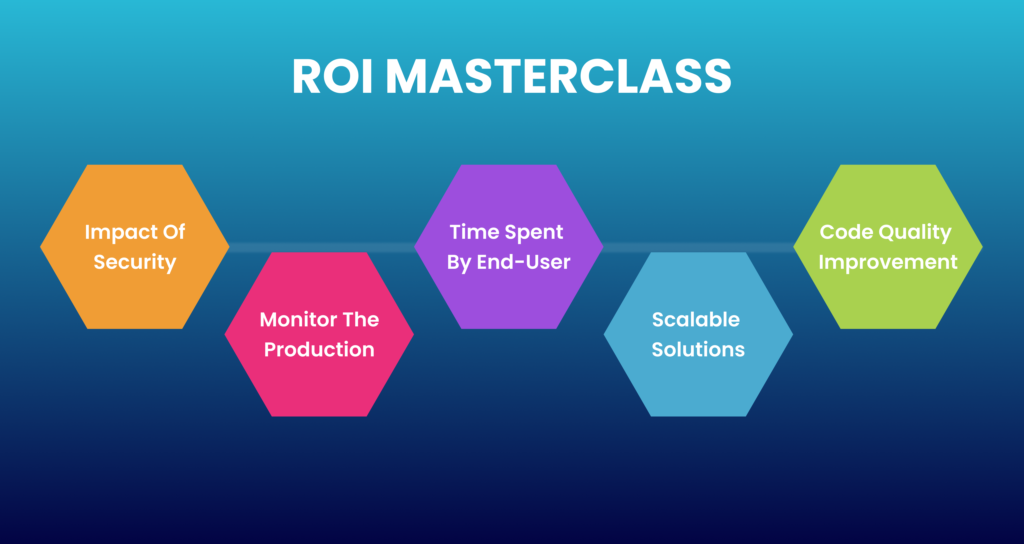 ROI MASTERCLASS

Impact Of Security

Monitor The Production

Time Spent By End-User

Scalable Solutions

Code Quality Improvement